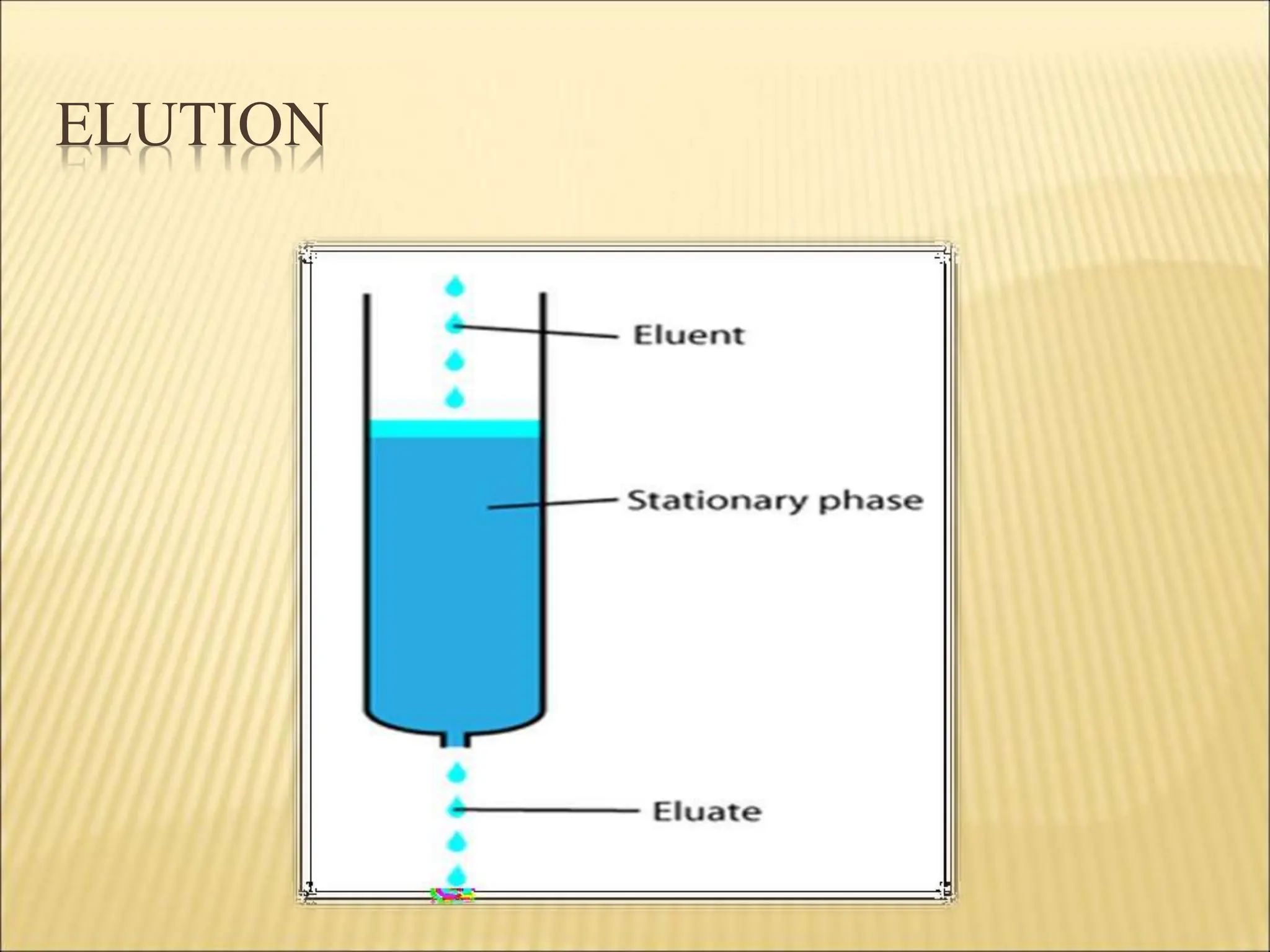 ELUTION

Eluent

Stationary phase

Eluate